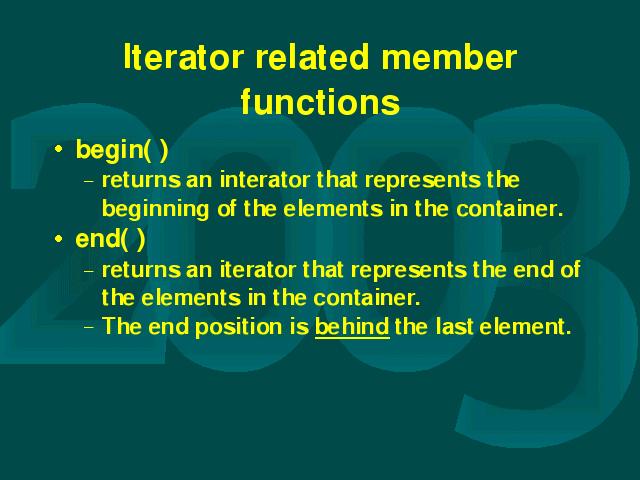 Iterator related member functions

• begin( )
 – returns an interator that represents the beginning of the elements in the container.
• end( )
 – returns an iterator that represents the end of the elements in the container.
 – The end position is behind the last element.

2003